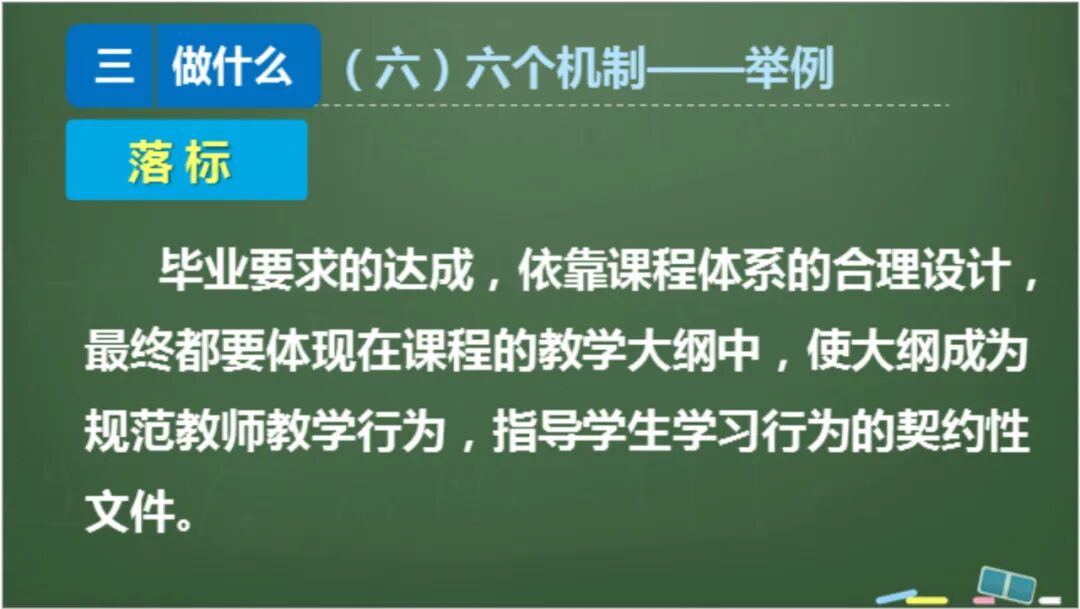 三 做什么 （六）六个机制——举例

落标

毕业要求的达成，依靠课程体系的合理设计，最终都要体现在课程的教学大纲中，使大纲成为规范教师教学行为，指导学生学习行为的契约性文件。